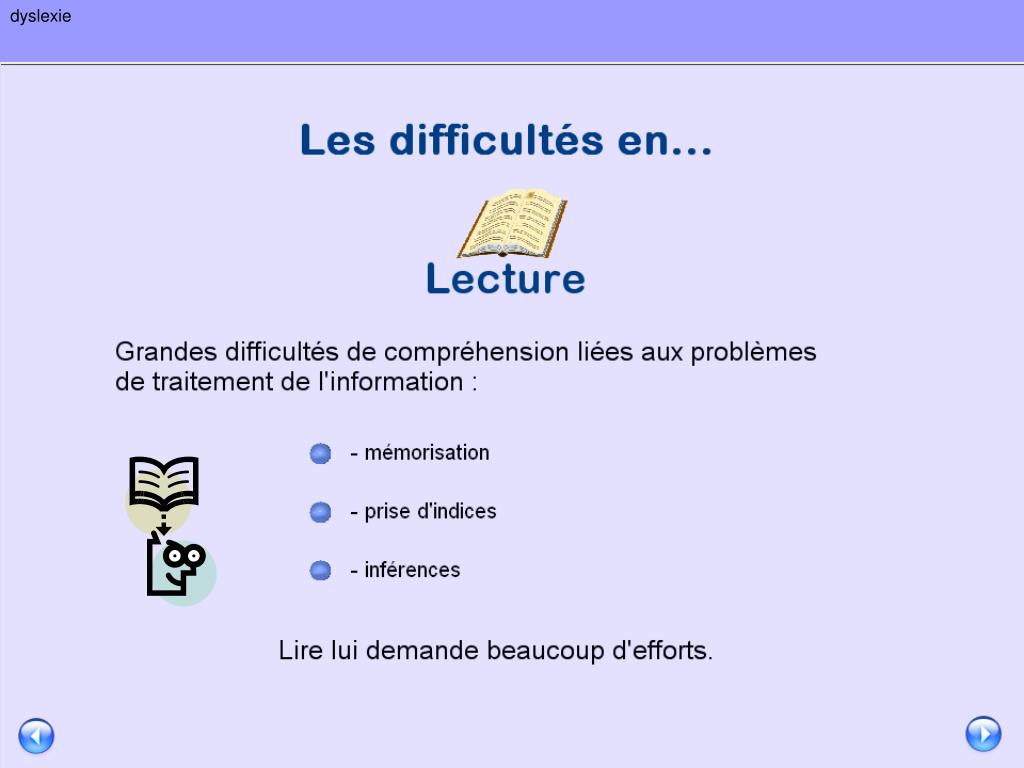 dyslexie

Les difficultés en...

Lecture

Grandes difficultés de compréhension liées aux problèmes de traitement de l'information :

- mémorisation

- prise d'indices

- inférences

Lire lui demande beaucoup d'efforts.